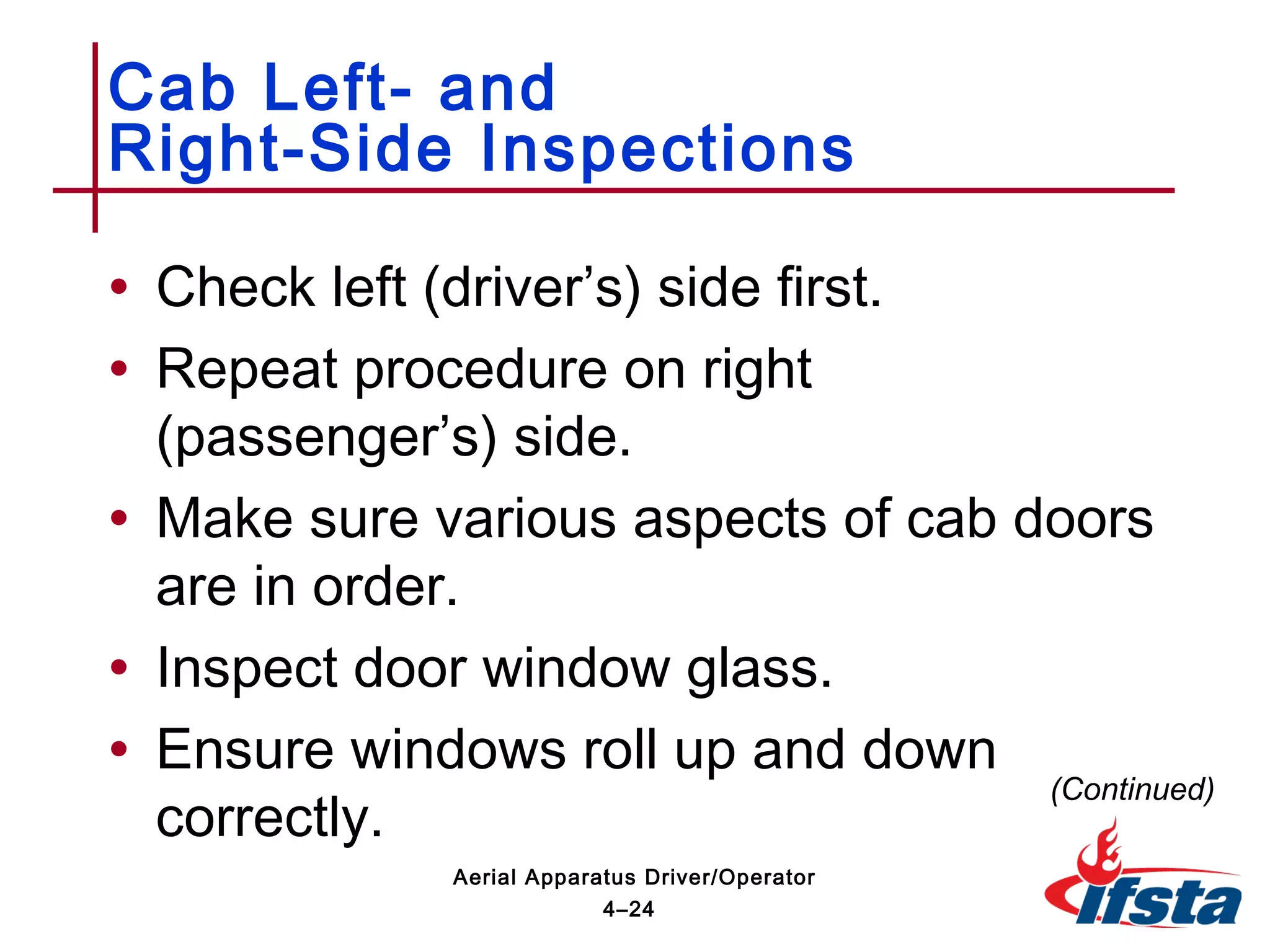 Cab Left- and
Right-Side Inspections

• Check left (driver’s) side first.
• Repeat procedure on right (passenger’s) side.
• Make sure various aspects of cab doors are in order.
• Inspect door window glass.
• Ensure windows roll up and down correctly.

(Continued)

Aerial Apparatus Driver/Operator
4–24

ifsta